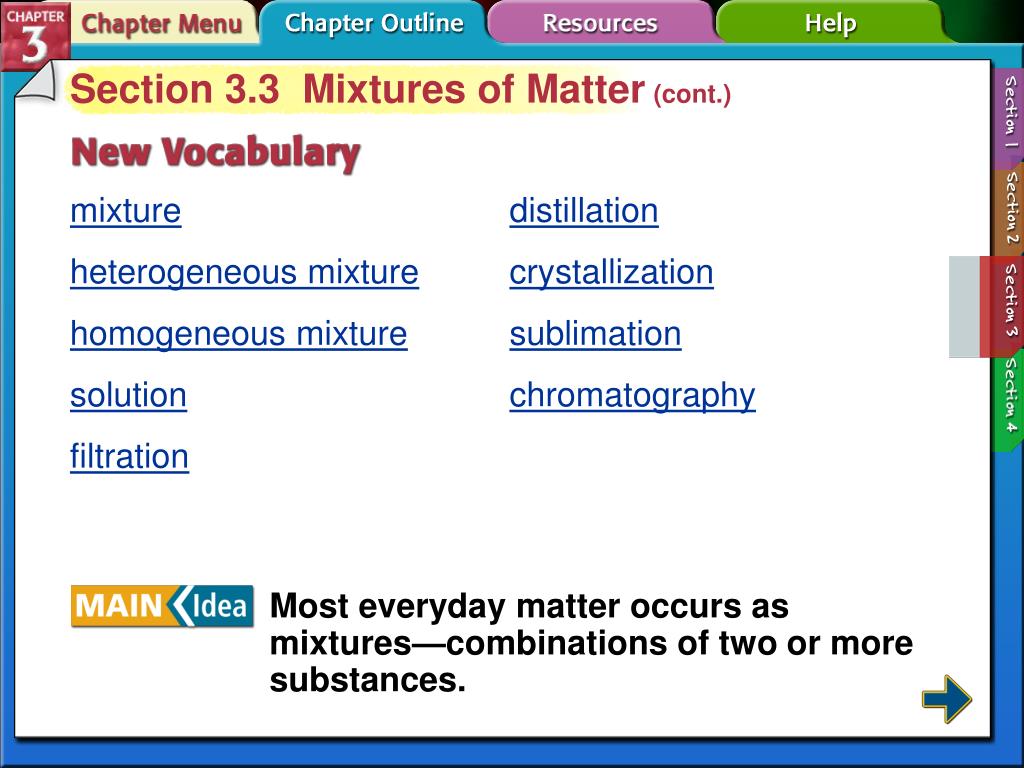 CHAPTER 3
Chapter Menu
Chapter Outline
Resources
Help

Section 3.3 Mixtures of Matter (cont.)

New Vocabulary

mixture
heterogeneous mixture
homogeneous mixture
solution
filtration

distillation
crystallization
sublimation
chromatography

MAIN Idea

Most everyday matter occurs as mixtures—combinations of two or more substances.

Section 1
Section 2
Section 3
Section 4